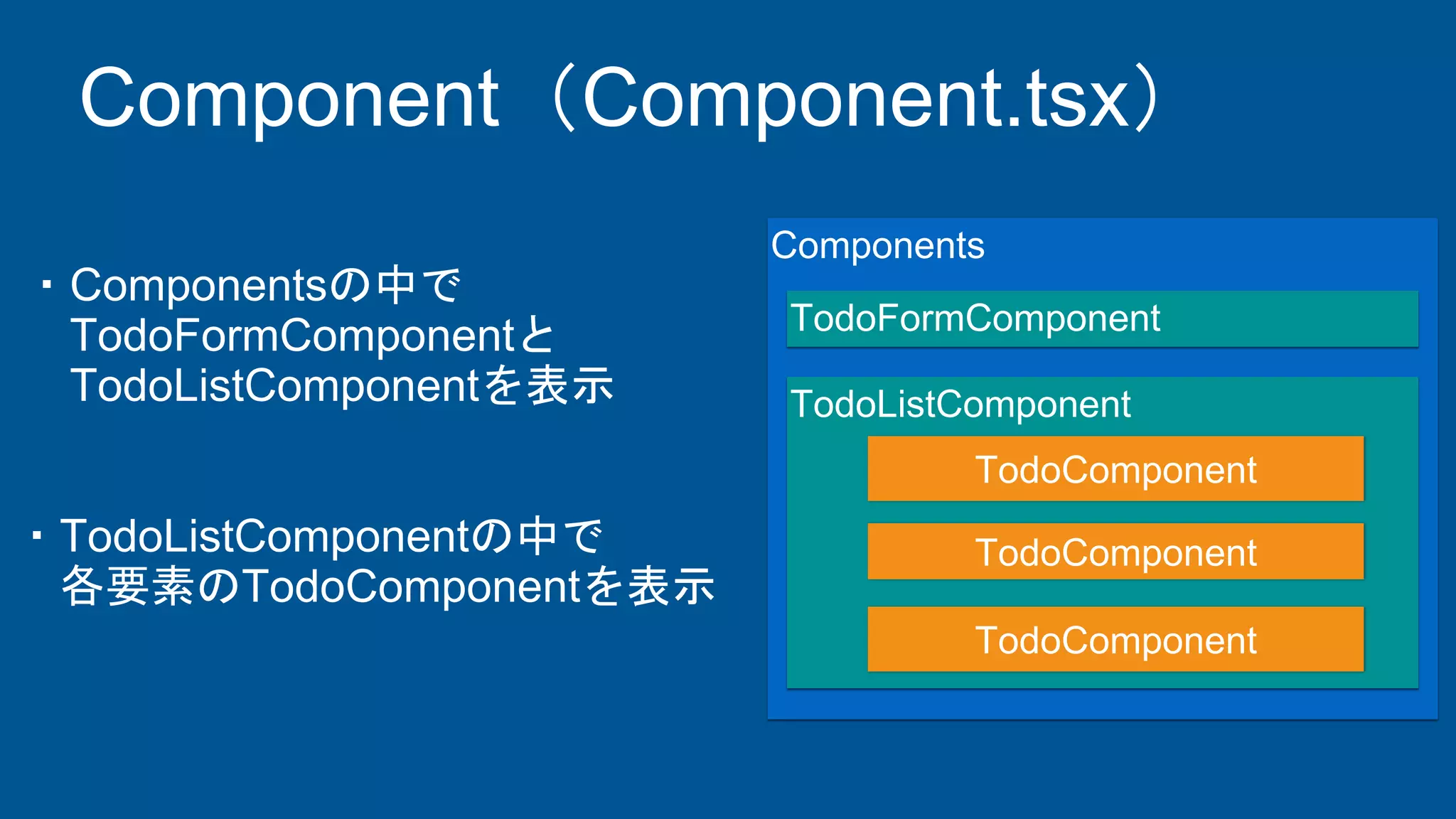 Component（Component.tsx）

・Componentsの中で TodoFormComponentと TodoListComponentを表示

・TodoListComponentの中で 各要素のTodoComponentを表示

Components

TodoFormComponent

TodoListComponent

TodoComponent

TodoComponent

TodoComponent